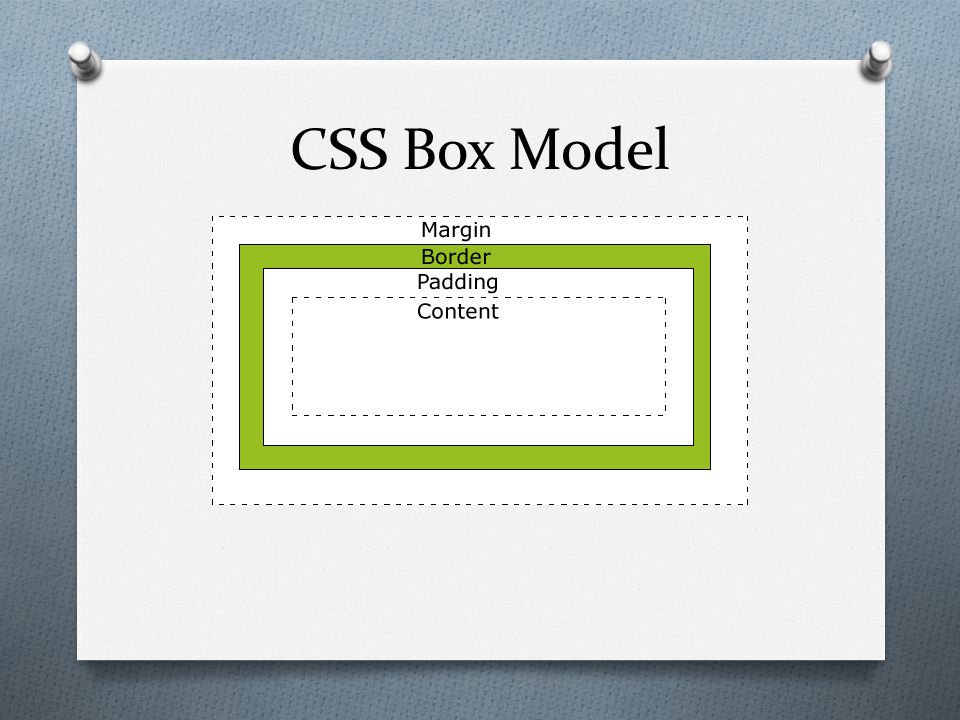 CSS Box Model

Margin
Border
Padding
Content